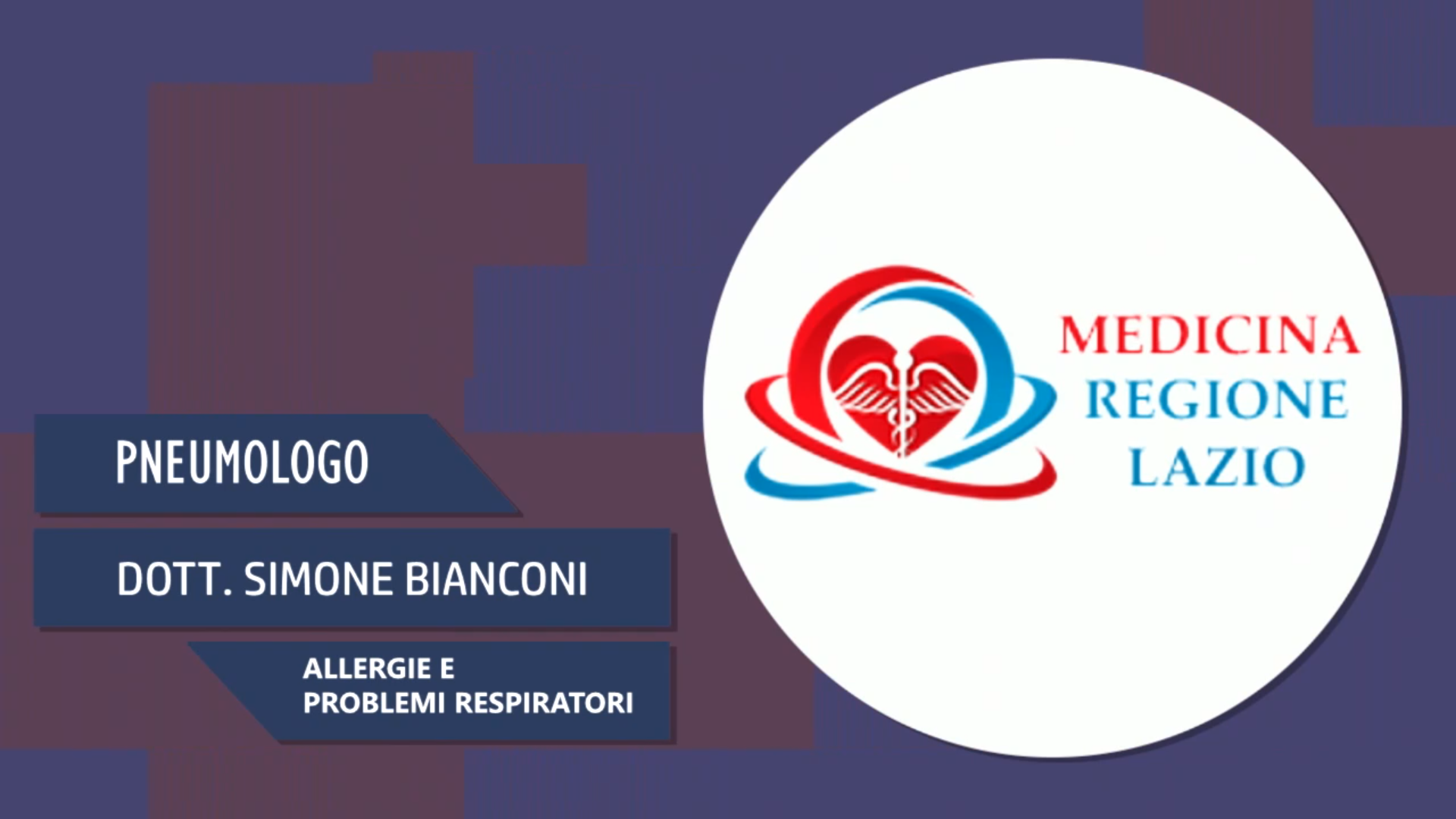 PNEUMOLOGO

DOTT. SIMONE BIANCONI

ALLERGIE E
PROBLEMI RESPIRATORI

MEDICINA
REGIONE
LAZIO